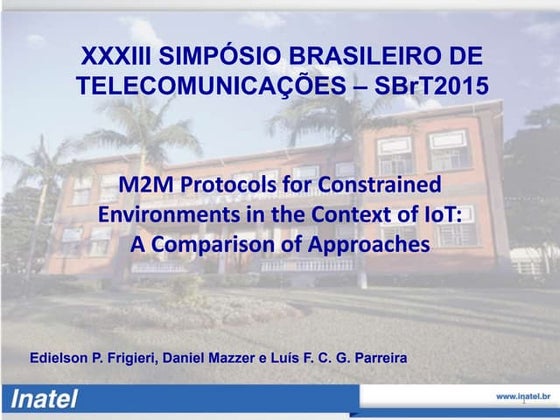 XXXIII SIMPÓSIO BRASILEIRO DE TELECOMUNICAÇÕES – SBrT2015

M2M Protocols for Constrained Environments in the Context of IoT: A Comparison of Approaches

Edielson P. Frigieri, Daniel Mazzer e Luís F. C. G. Parreira

Inatel

www.inatel.br